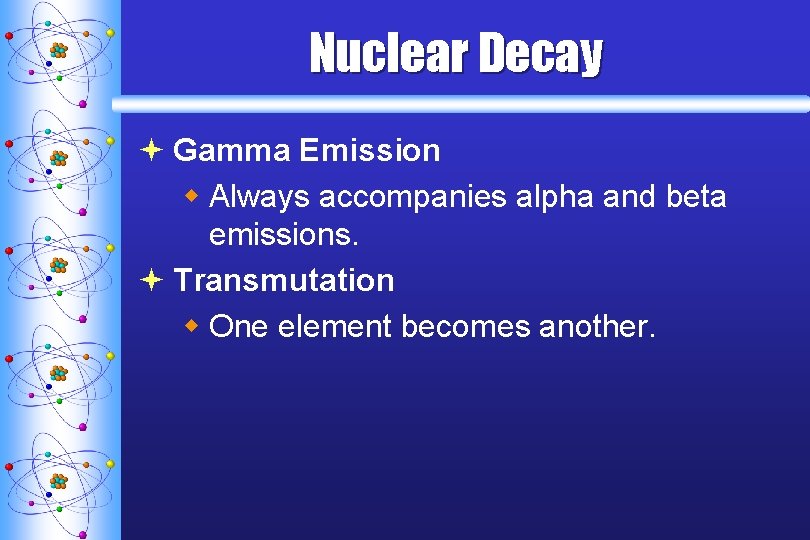 Nuclear Decay

Gamma Emission

Always accompanies alpha and beta emissions.

Transmutation

One element becomes another.